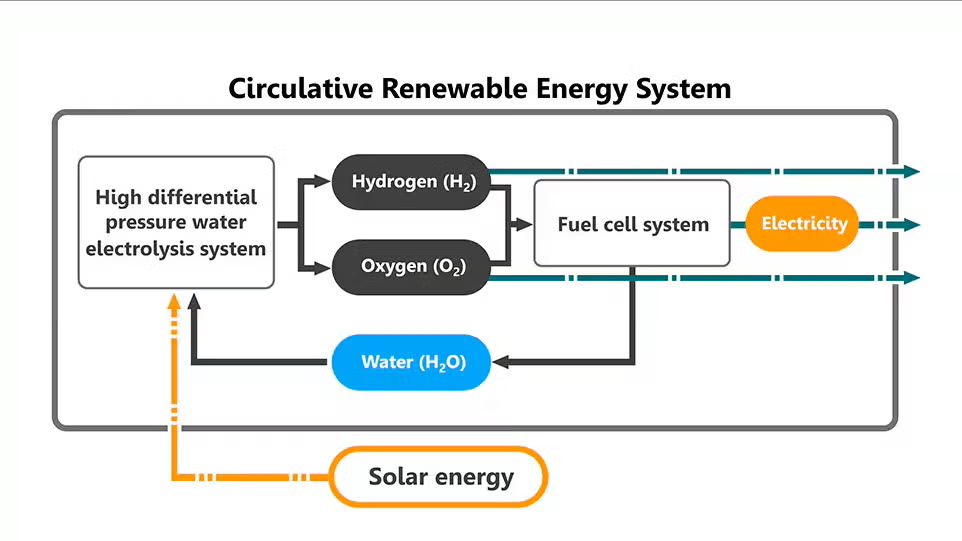 Circulative Renewable Energy System

High differential pressure water electrolysis system

Hydrogen ($H_2$)

Oxygen ($O_2$)

Fuel cell system

Electricity

Water ($H_2O$)

Solar energy